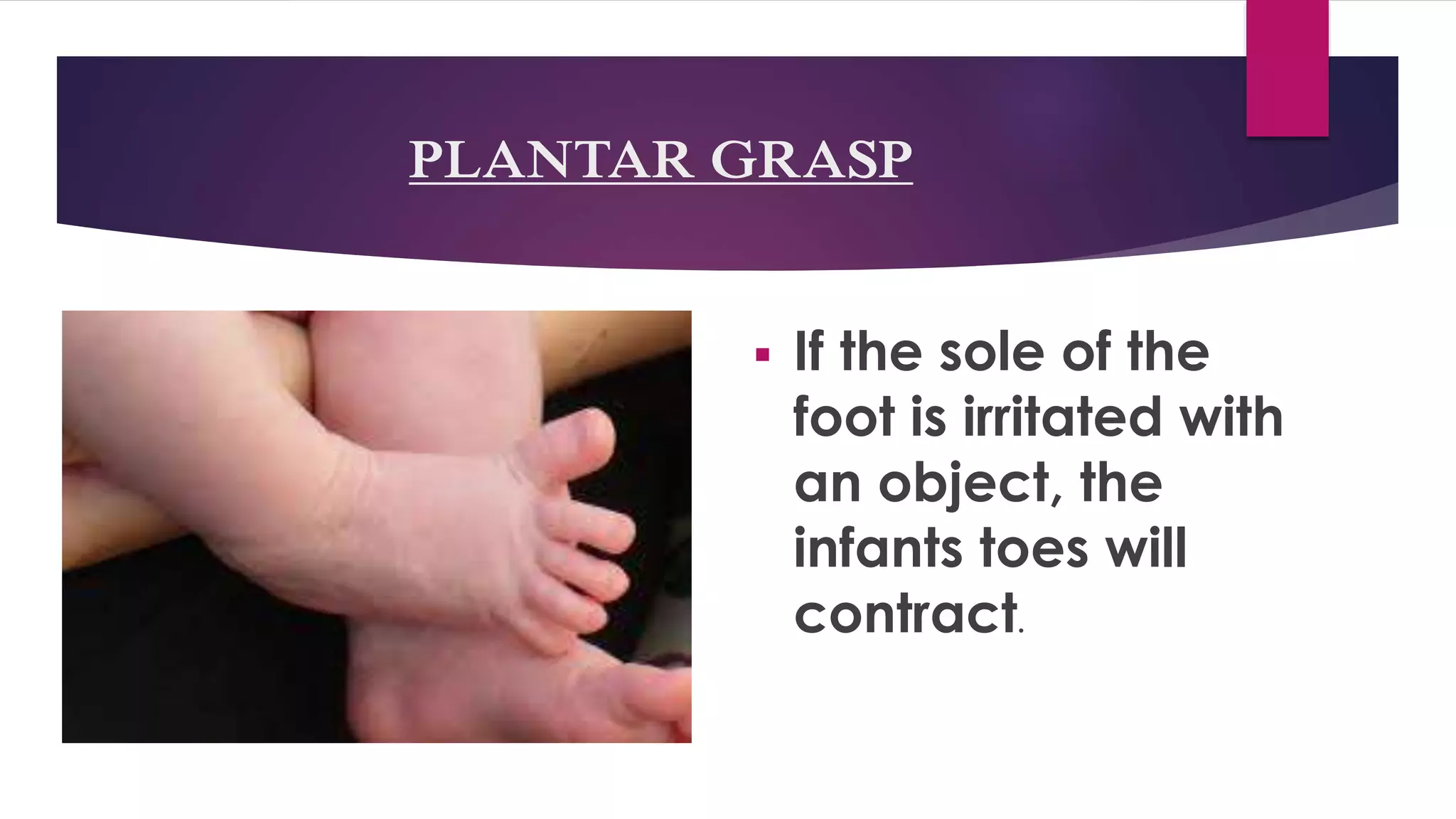 PLANTAR GRASP

▪ If the sole of the foot is irritated with an object, the infants toes will contract.